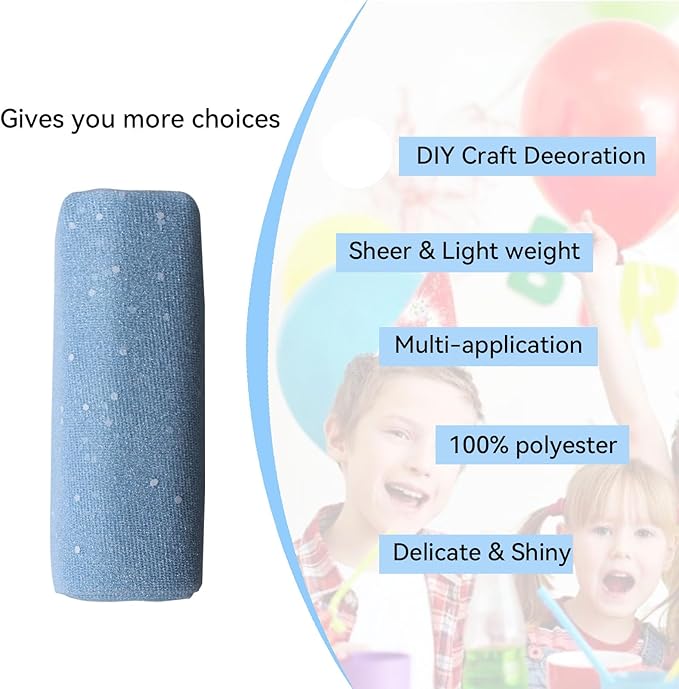 Gives you more choices

DIY Craft Deeoration

Sheer & Light weight

Multi-application

100% polyester

Delicate & Shiny